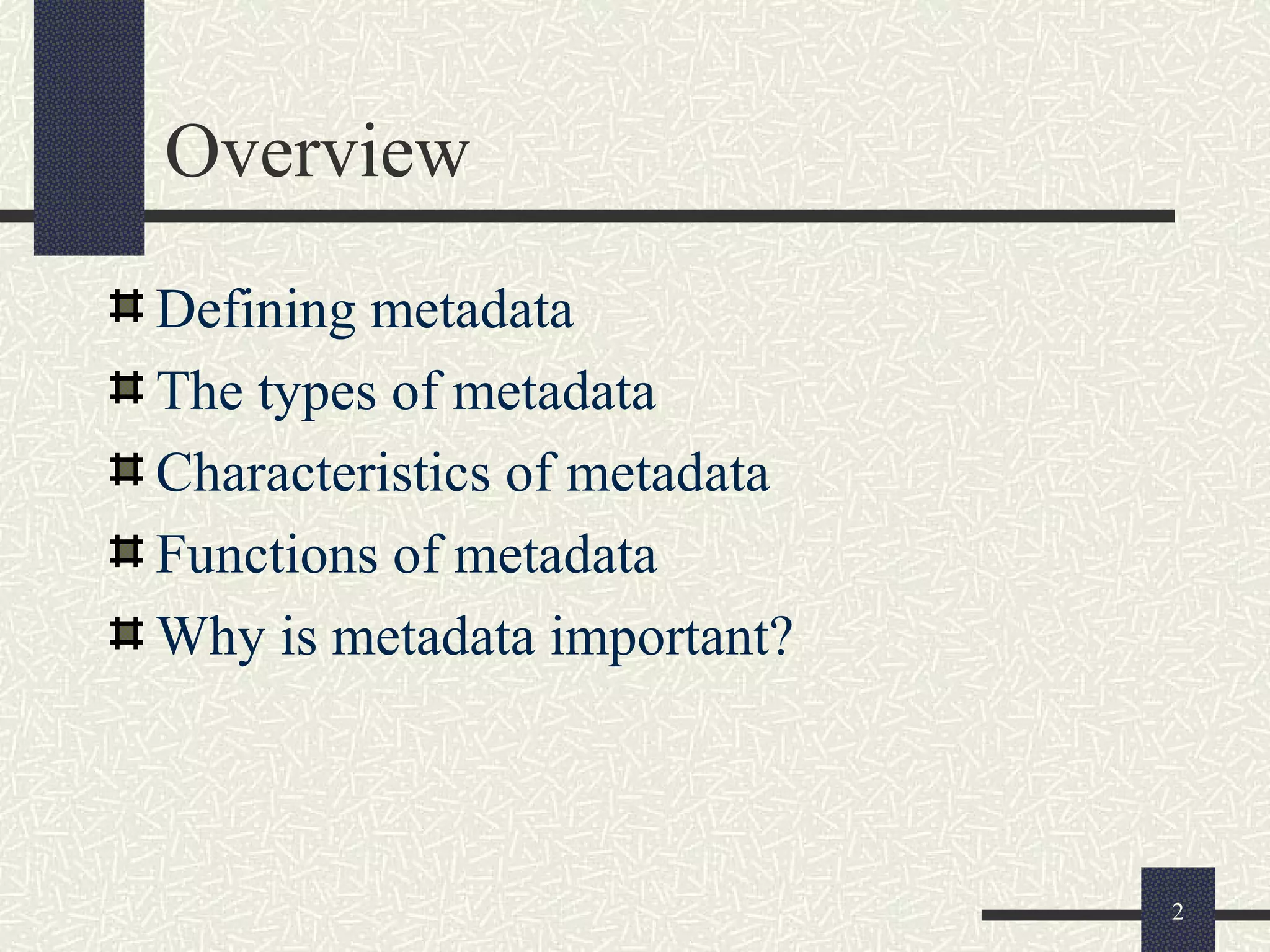 Overview

Defining metadata

The types of metadata

Characteristics of metadata

Functions of metadata

Why is metadata important?

2